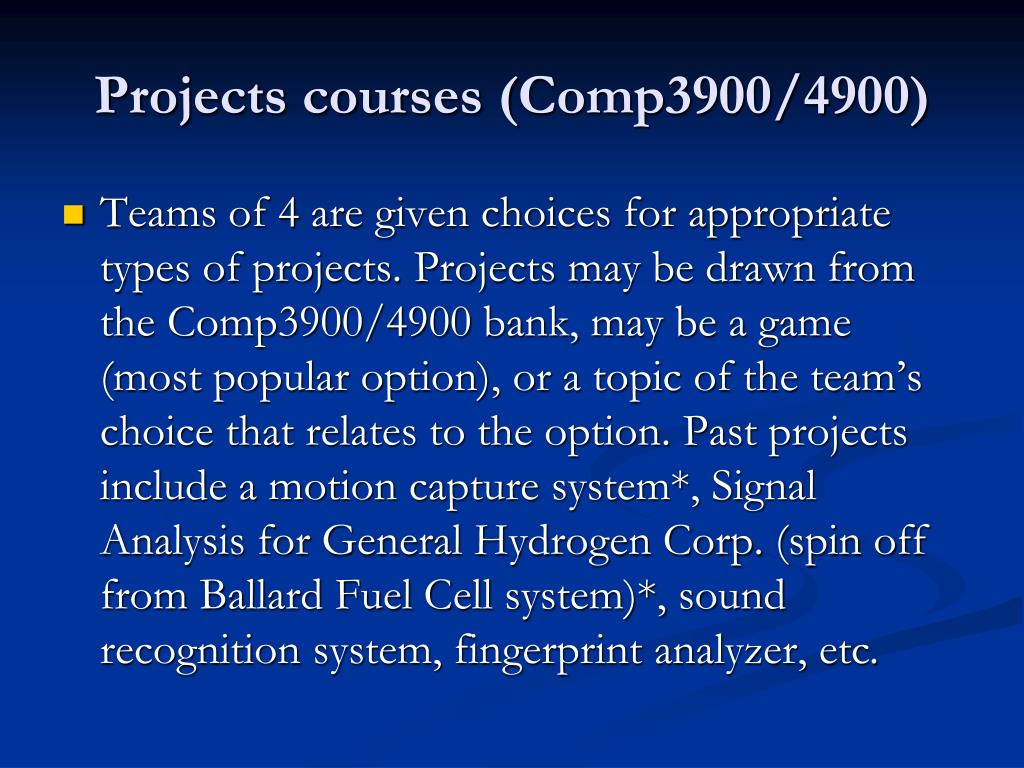 Projects courses (Comp3900/4900)

Teams of 4 are given choices for appropriate types of projects. Projects may be drawn from the Comp3900/4900 bank, may be a game (most popular option), or a topic of the team's choice that relates to the option. Past projects include a motion capture system*, Signal Analysis for General Hydrogen Corp. (spin off from Ballard Fuel Cell system)*, sound recognition system, fingerprint analyzer, etc.